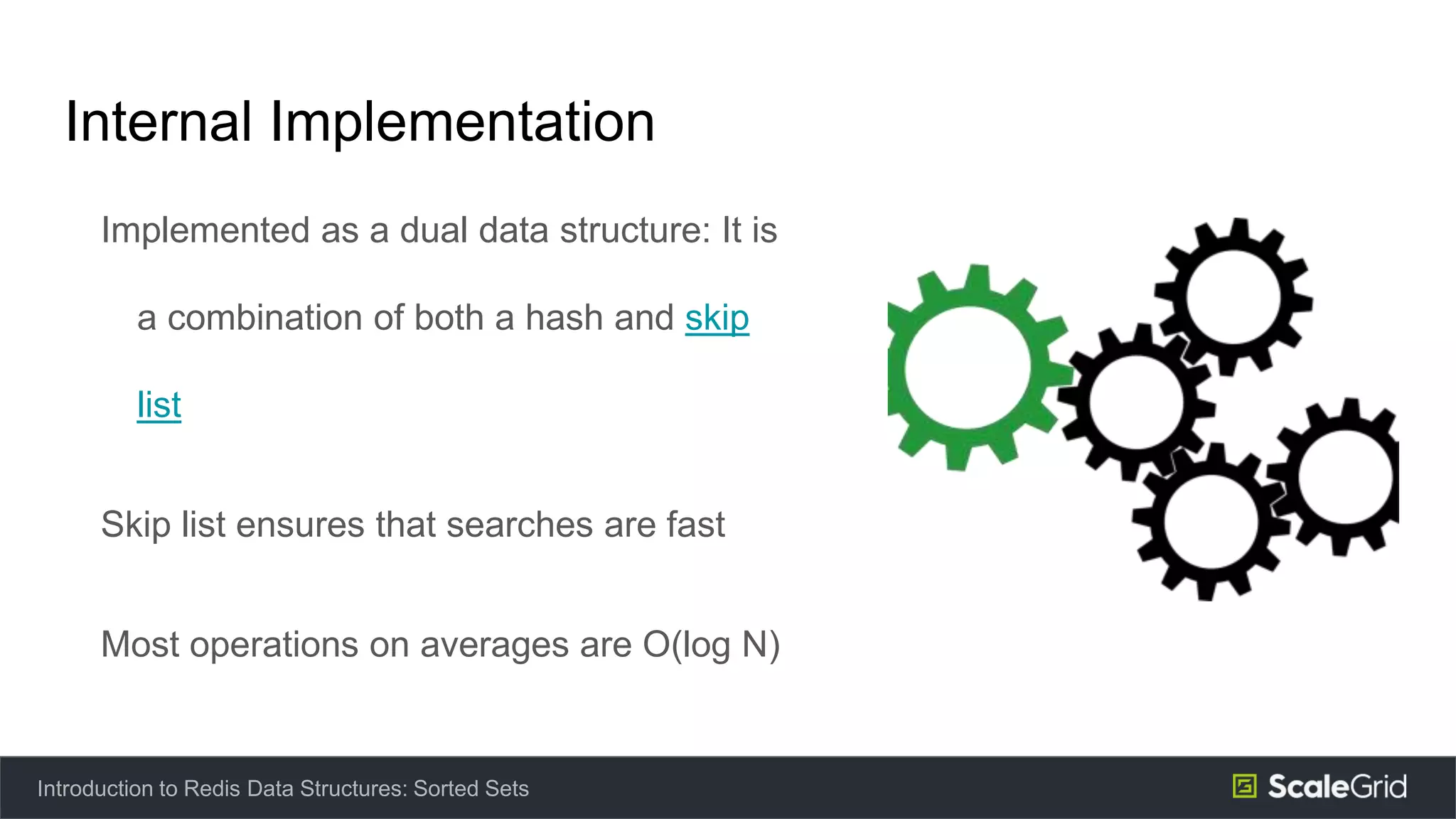 Internal Implementation

Implemented as a dual data structure: It is a combination of both a hash and skip list

Skip list ensures that searches are fast

Most operations on averages are O(log N)

Introduction to Redis Data Structures: Sorted Sets

ScaleGrid